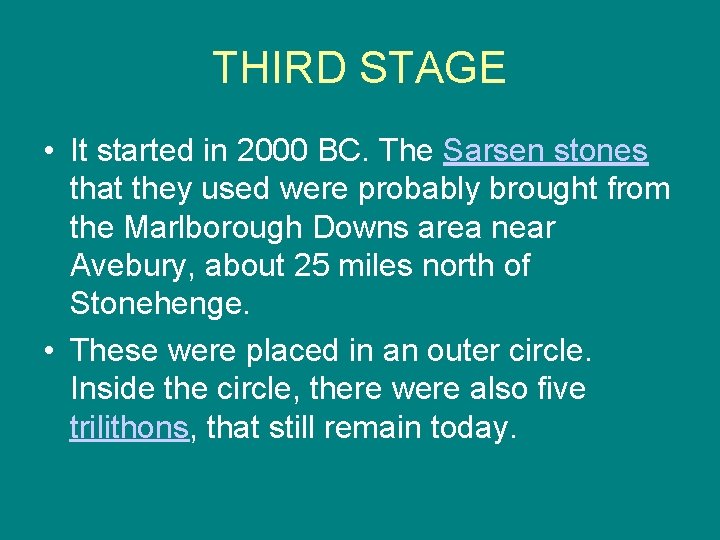 THIRD STAGE

• It started in 2000 BC. The Sarsen stones that they used were probably brought from the Marlborough Downs area near Avebury, about 25 miles north of Stonehenge.

• These were placed in an outer circle. Inside the circle, there were also five trilithons, that still remain today.